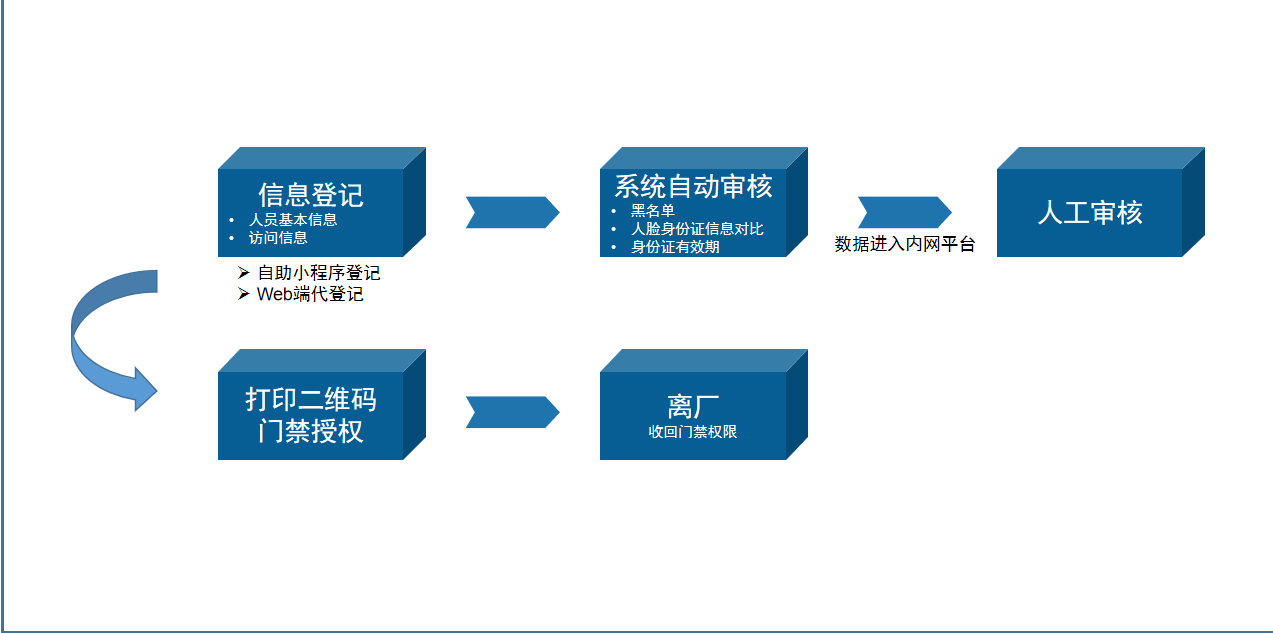 信息登记
• 人员基本信息
• 访问信息

➢ 自助小程序登记
➢ Web端代登记

系统自动审核
• 黑名单
• 人脸身份证信息对比
• 身份证有效期

数据进入内网平台

人工审核

打印二维码
门禁授权

离厂
收回门禁权限